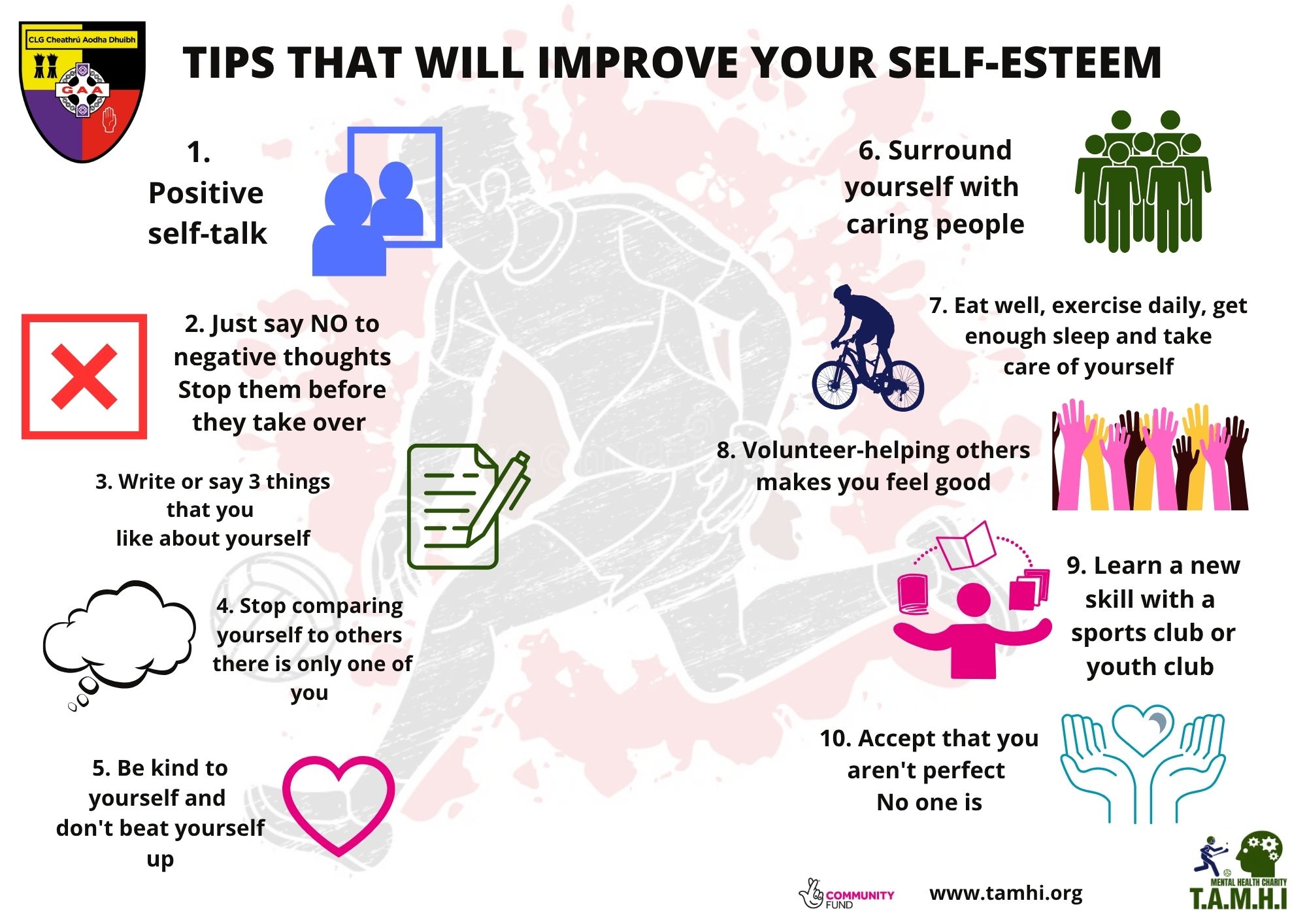 CLG Cheathrú Aodha Dhuibh

GAA

TIPS THAT WILL IMPROVE YOUR SELF-ESTEEM

1. Positive self-talk

2. Just say NO to negative thoughts Stop them before they take over

3. Write or say 3 things that you like about yourself

4. Stop comparing yourself to others there is only one of you

5. Be kind to yourself and don't beat yourself up

6. Surround yourself with caring people

7. Eat well, exercise daily, get enough sleep and take care of yourself

8. Volunteer-helping others makes you feel good

9. Learn a new skill with a sports club or youth club

10. Accept that you aren't perfect No one is

COMMUNITY FUND

www.tamhi.org

MENTAL HEALTH CHARITY

T.A.M.H.I